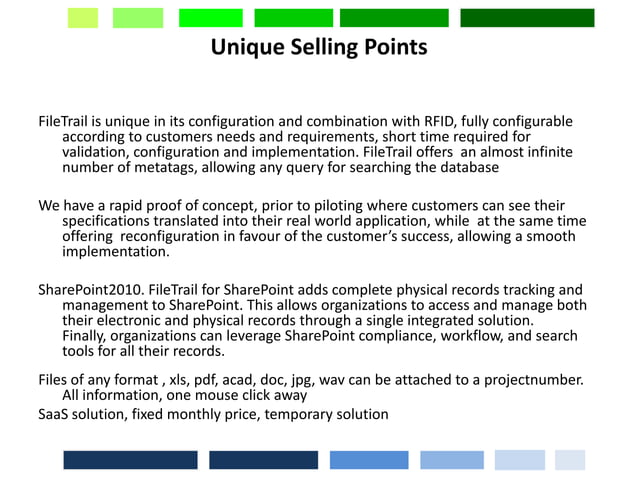 Unique Selling Points

FileTrail is unique in its configuration and combination with RFID, fully configurable according to customers needs and requirements, short time required for validation, configuration and implementation. FileTrail offers an almost infinite number of metatags, allowing any query for searching the database

We have a rapid proof of concept, prior to piloting where customers can see their specifications translated into their real world application, while at the same time offering reconfiguration in favour of the customer's success, allowing a smooth implementation.

SharePoint2010. FileTrail for SharePoint adds complete physical records tracking and management to SharePoint. This allows organizations to access and manage both their electronic and physical records through a single integrated solution. Finally, organizations can leverage SharePoint compliance, workflow, and search tools for all their records.

Files of any format , xls, pdf, acad, doc, jpg, wav can be attached to a projectnumber. All information, one mouse click away

SaaS solution, fixed monthly price, temporary solution